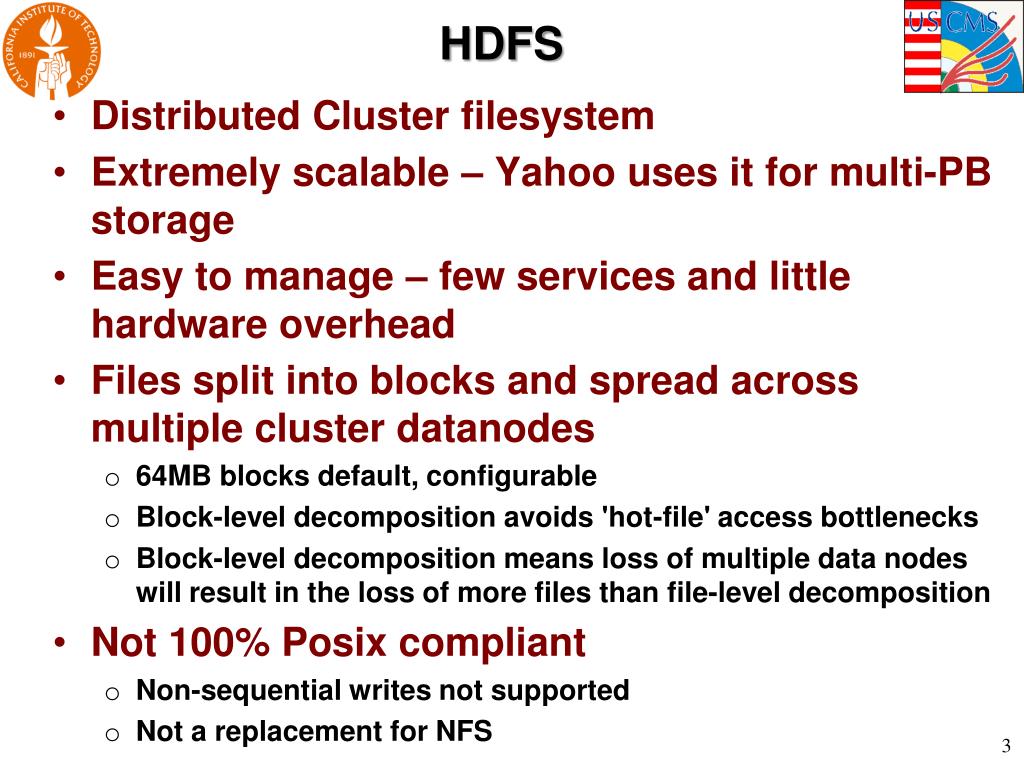 CALIFORNIA INSTITUTE OF TECHNOLOGY
1891

HDFS

US CMS

• Distributed Cluster filesystem
• Extremely scalable – Yahoo uses it for multi-PB storage
• Easy to manage – few services and little hardware overhead
• Files split into blocks and spread across multiple cluster datanodes
  o 64MB blocks default, configurable
  o Block-level decomposition avoids 'hot-file' access bottlenecks
  o Block-level decomposition means loss of multiple data nodes will result in the loss of more files than file-level decomposition
• Not 100% Posix compliant
  o Non-sequential writes not supported
  o Not a replacement for NFS

3